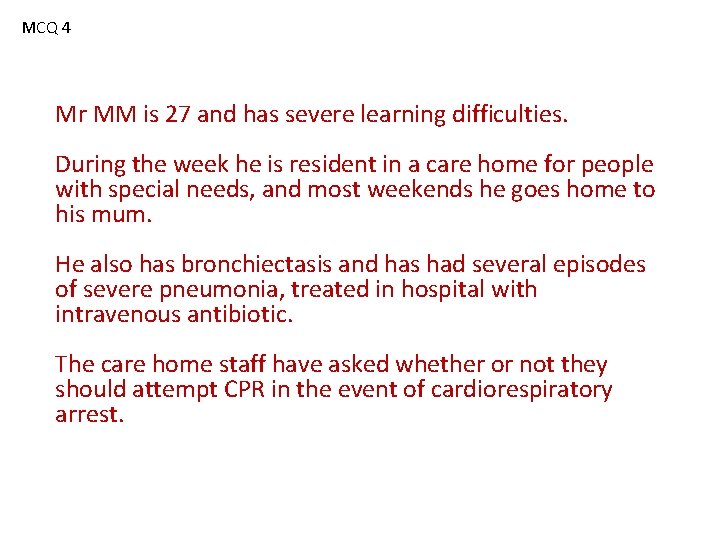 MCQ 4

Mr MM is 27 and has severe learning difficulties.

During the week he is resident in a care home for people with special needs, and most weekends he goes home to his mum.

He also has bronchiectasis and has had several episodes of severe pneumonia, treated in hospital with intravenous antibiotic.

The care home staff have asked whether or not they should attempt CPR in the event of cardiorespiratory arrest.